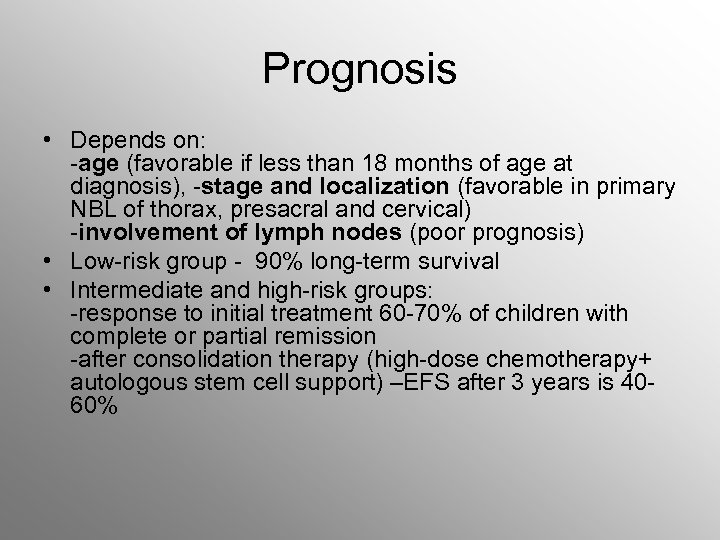 Prognosis

• Depends on:
-age (favorable if less than 18 months of age at diagnosis), -stage and localization (favorable in primary NBL of thorax, presacral and cervical)
-involvement of lymph nodes (poor prognosis)
• Low-risk group - 90% long-term survival
• Intermediate and high-risk groups:
-response to initial treatment 60-70% of children with complete or partial remission
-after consolidation therapy (high-dose chemotherapy+ autologous stem cell support) –EFS after 3 years is 40-60%